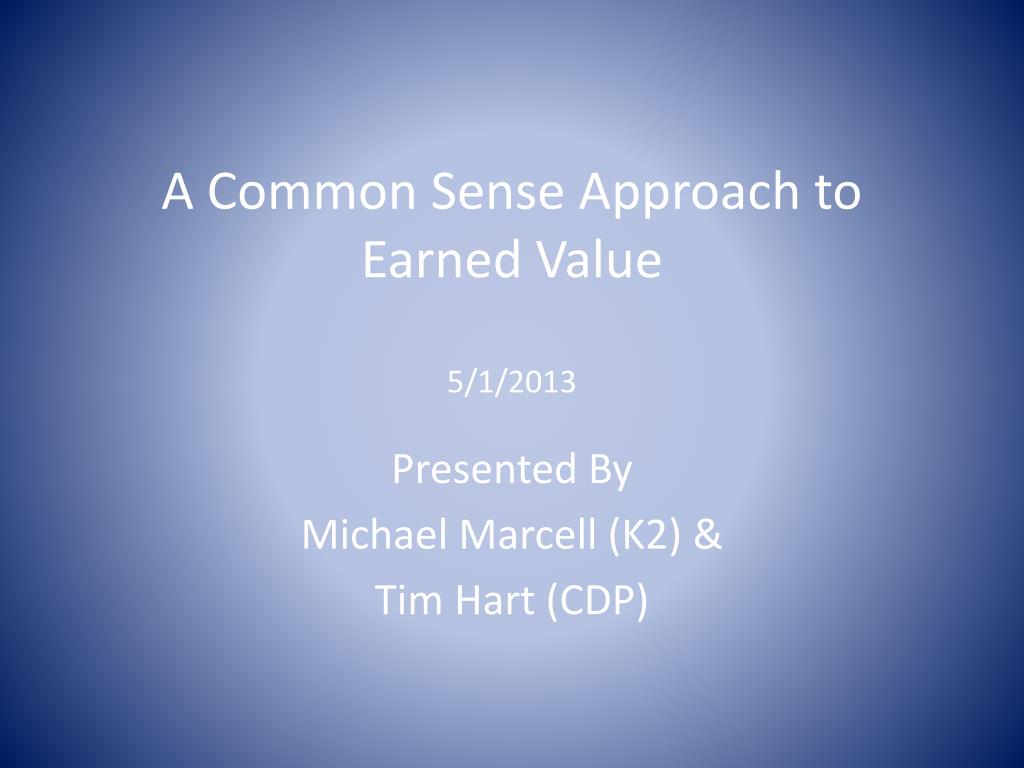 A Common Sense Approach to Earned Value

5/1/2013

Presented By
Michael Marcell (K2) &
Tim Hart (CDP)